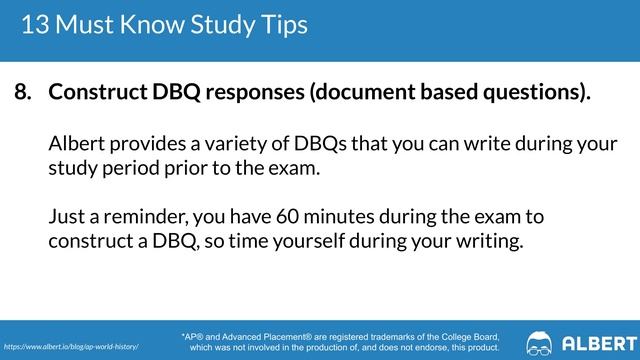 13 Must Know Study Tips

8. Construct DBQ responses (document based questions).

Albert provides a variety of DBQs that you can write during your study period prior to the exam.

Just a reminder, you have 60 minutes during the exam to construct a DBQ, so time yourself during your writing.

https://www.albert.io/blog/ap-world-history/

*AP® and Advanced Placement® are registered trademarks of the College Board, which was not involved in the production of, and does not endorse, this product.

ALBERT